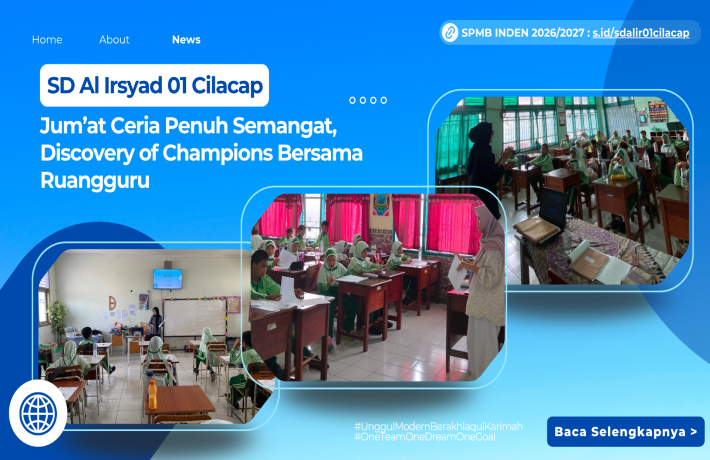 Home About News

SPMB INDEN 2026/2027 : s.id/sdalir01cilacap

SD Al Irsyad 01 Cilacap

Jum'at Ceria Penuh Semangat, Discovery of Champions Bersama Ruangguru

#UnggulModernBerakhlaqulKarimah
#OneTeamOneDreamOneGoal

Baca Selengkapnya >